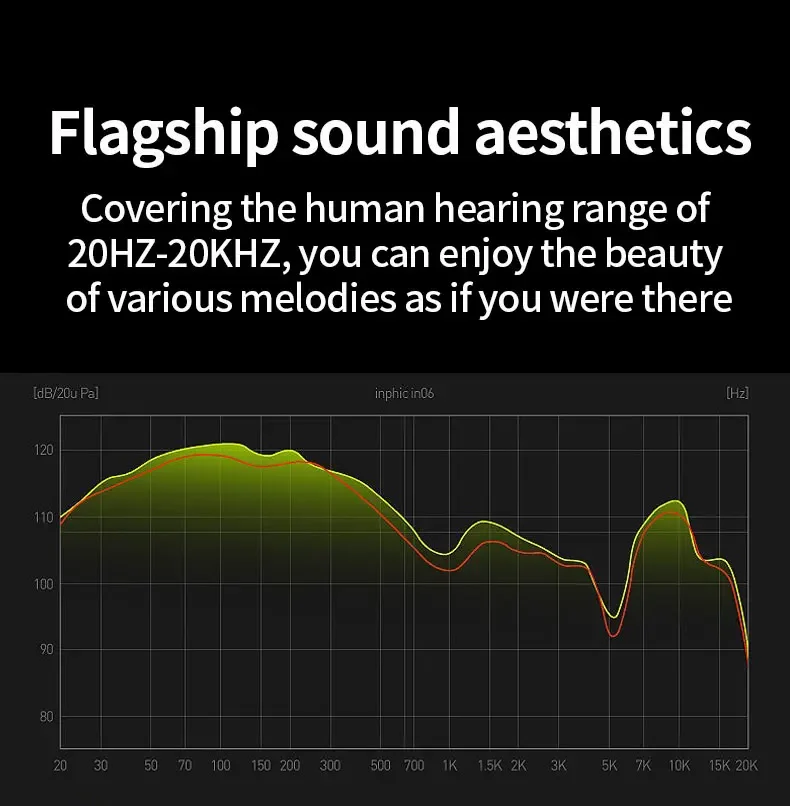 Flagship sound aesthetics

Covering the human hearing range of 20HZ-20KHZ, you can enjoy the beauty of various melodies as if you were there

[dB/20u Pa]

inphic in06

[Hz]

120

110

100

90

80

20 30 50 70 100 150 200 300 500 700 1K 1.5K 2K 3K 5K 7K 10K 15K 20K